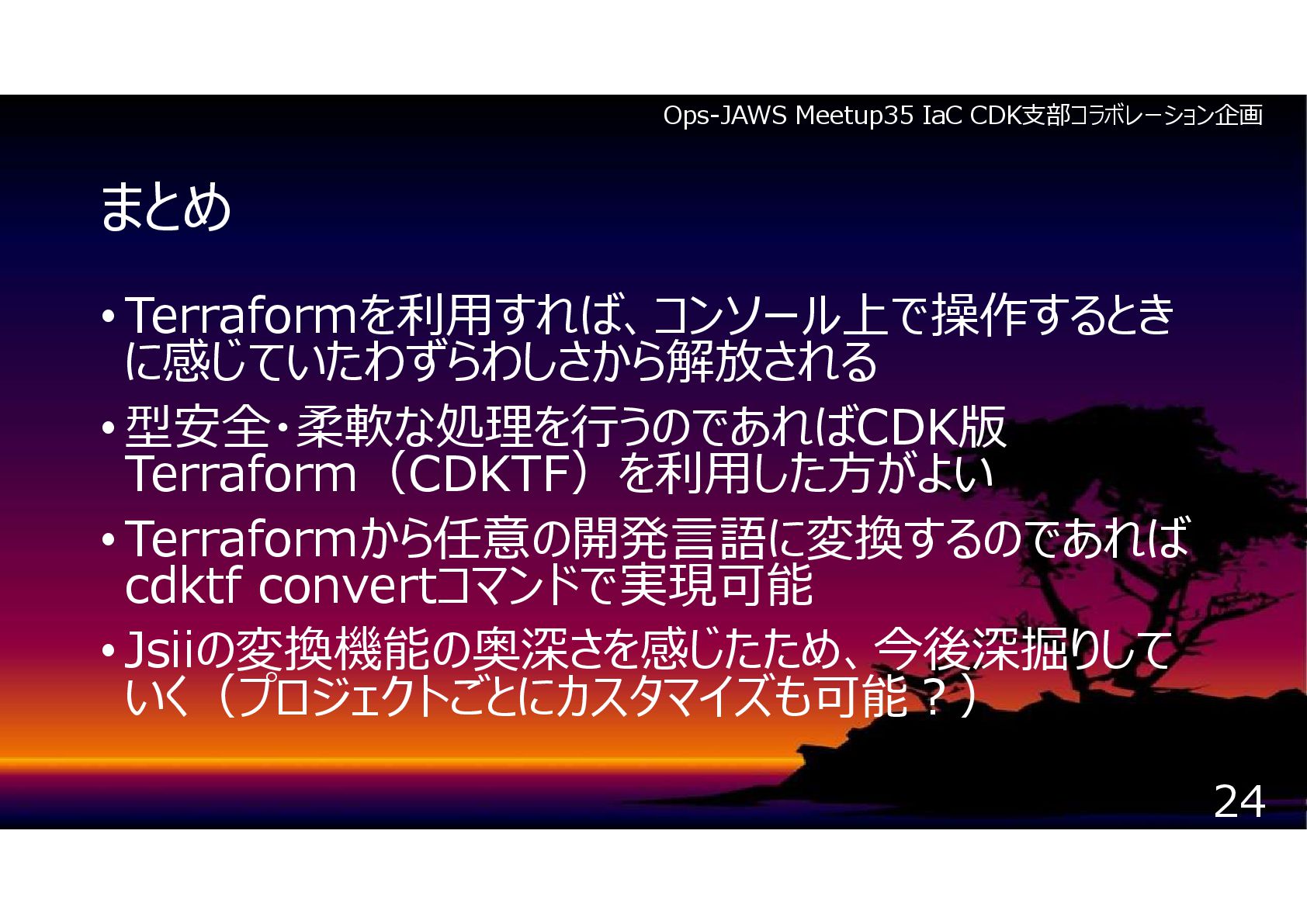 Ops-JAWS Meetup35 IaC CDK支部コラボレーション企画

まとめ

• Terraformを利用すれば、コンソール上で操作するときに感じていたわずらわしさから解放される
• 型安全・柔軟な処理を行うのであればCDK版Terraform（CDKTF）を利用した方がよい
• Terraformから任意の開発言語に変換するのであればcdktf convertコマンドで実現可能
• Jsiiの変換機能の奥深さを感じたため、今後深掘りしていく（プロジェクトごとにカスタマイズも可能？）

24